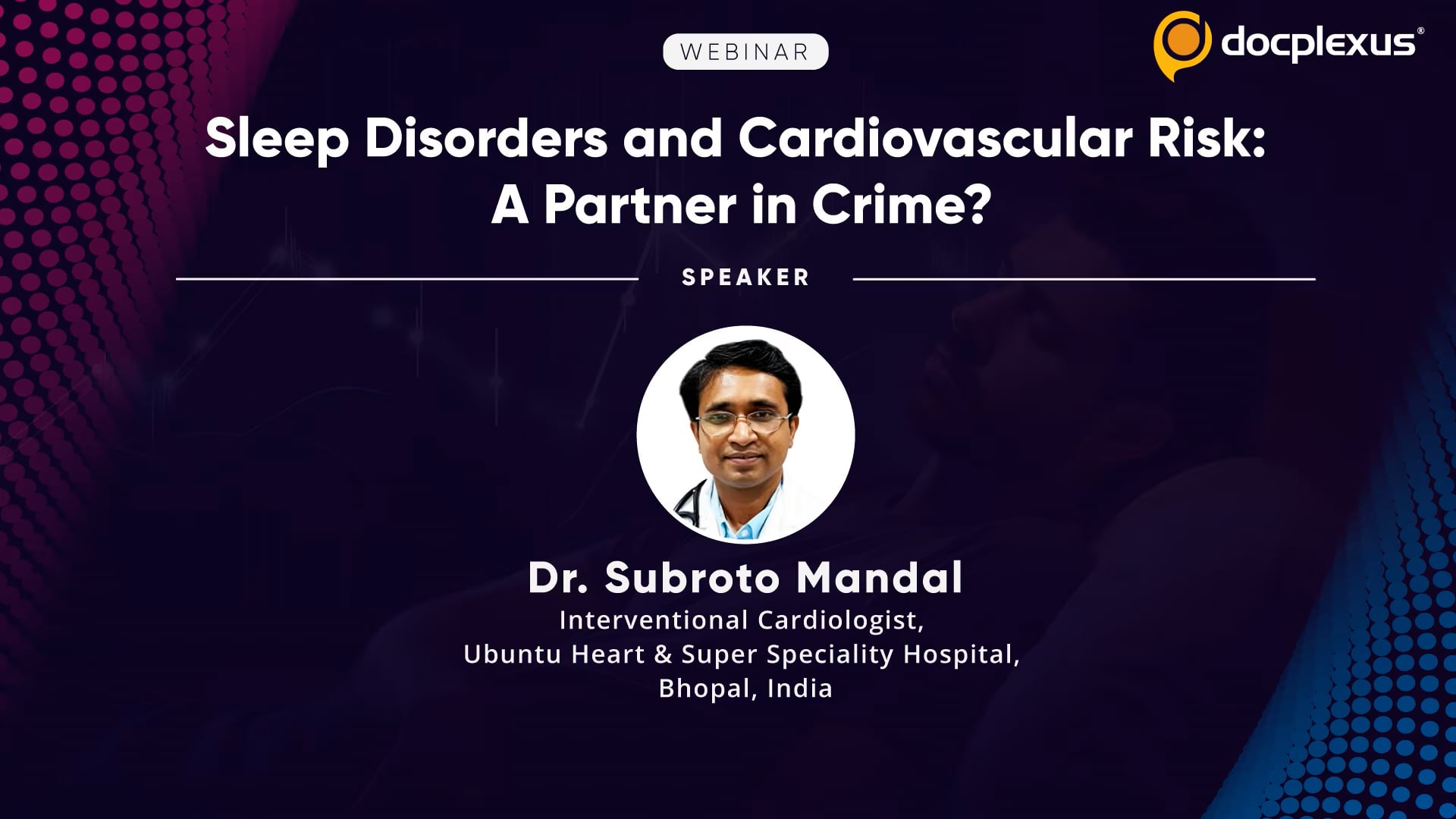 WEBINAR

docplexus®

Sleep Disorders and Cardiovascular Risk: A Partner in Crime?

SPEAKER

Dr. Subroto Mandal
Interventional Cardiologist,
Ubuntu Heart & Super Speciality Hospital,
Bhopal, India